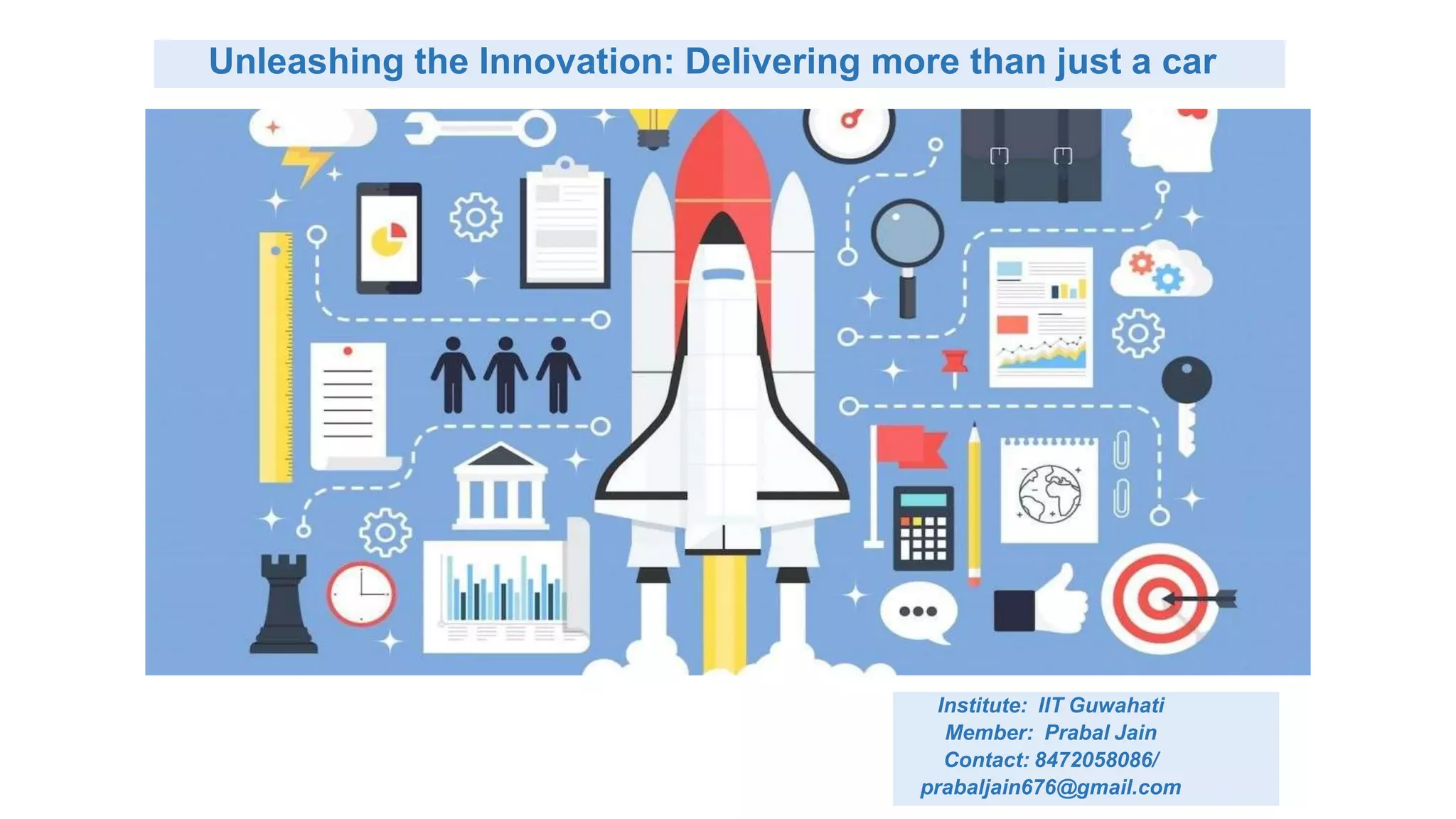 Unleashing the Innovation: Delivering more than just a car

Institute: IIT Guwahati
Member: Prabal Jain
Contact: 8472058086/
prabaljain676@gmail.com